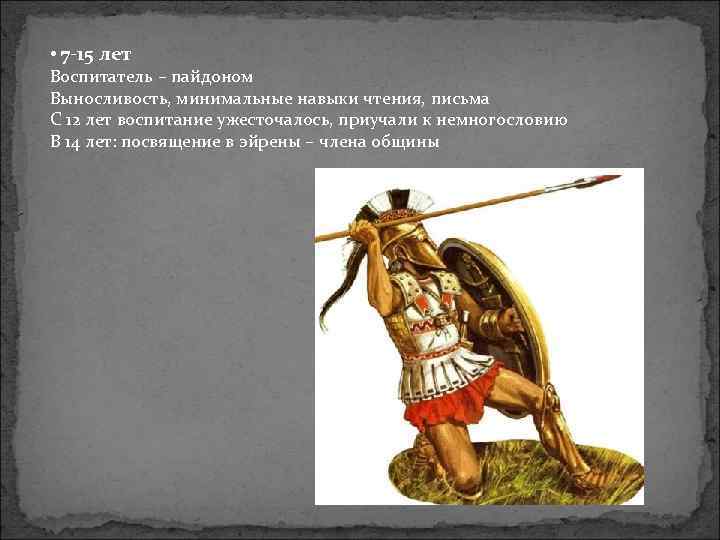 • 7-15 лет
Воспитатель – пайдоном
Выносливость, минимальные навыки чтения, письма
С 12 лет воспитание ужесточалось, приучали к немногословию
В 14 лет: посвящение в эйрены – члена общины